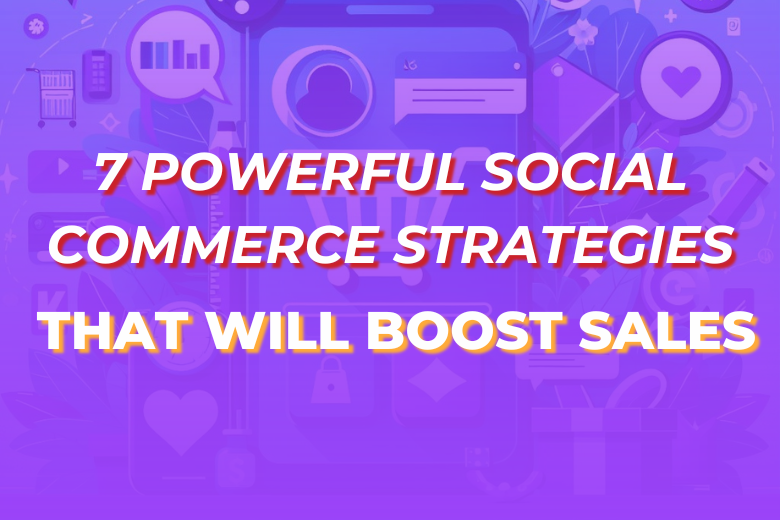 7 POWERFUL SOCIAL COMMERCE STRATEGIES THAT WILL BOOST SALES